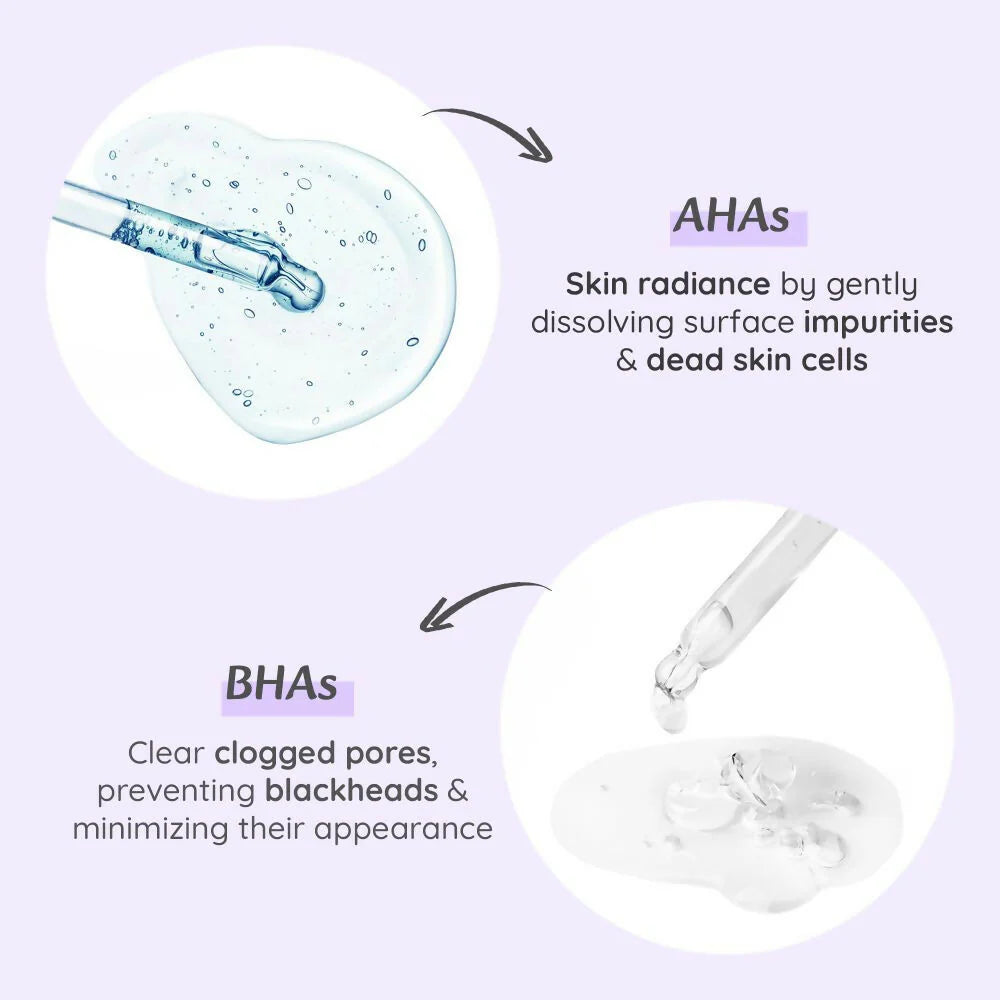 AHAs

Skin radiance by gently dissolving surface impurities & dead skin cells

BHAs

Clear clogged pores, preventing blackheads & minimizing their appearance